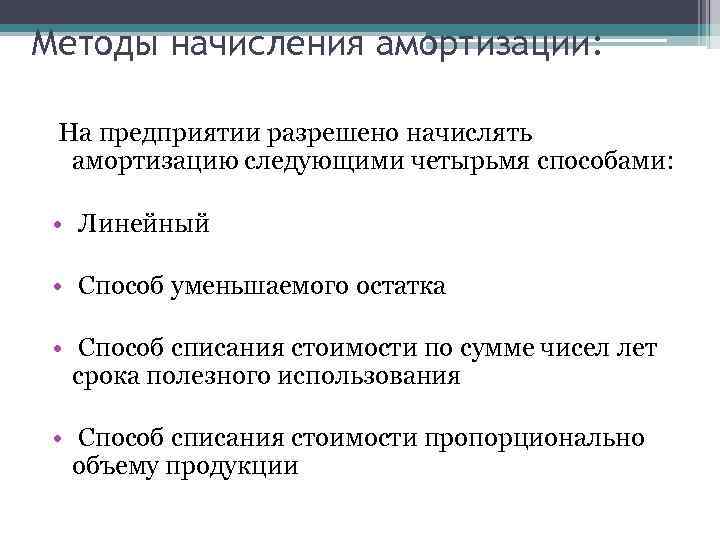 Методы начисления амортизации:

На предприятии разрешено начислять амортизацию следующими четырьмя способами:

• Линейный

• Способ уменьшаемого остатка

• Способ списания стоимости по сумме чисел лет срока полезного использования

• Способ списания стоимости пропорционально объему продукции